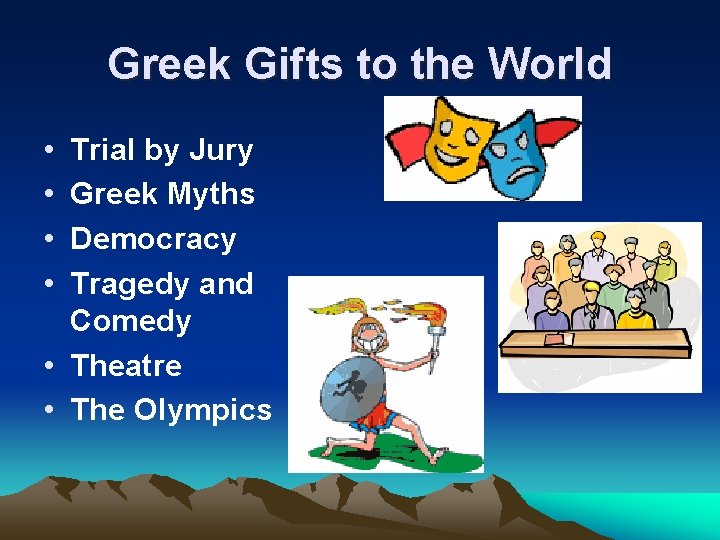 Greek Gifts to the World

• Trial by Jury
• Greek Myths
• Democracy
• Tragedy and Comedy
• Theatre
• The Olympics